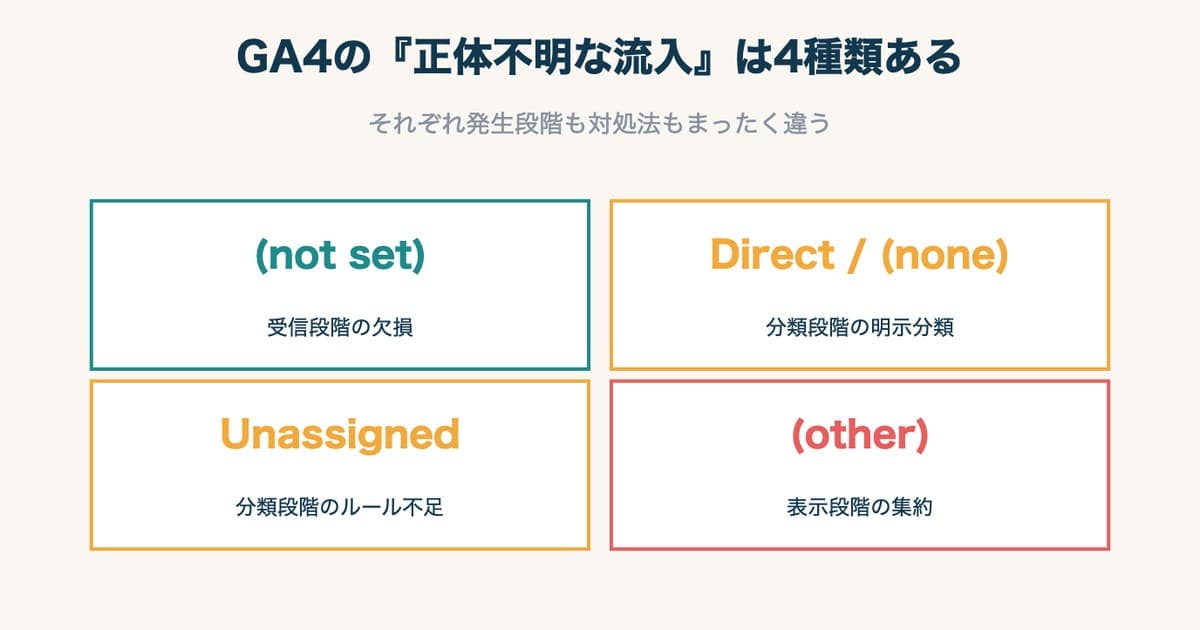 GA4の『正体不明な流入』は4種類ある

それぞれ発生段階も対処法もまったく違う

(not set)

受信段階の欠損

Direct / (none)

分類段階の明示分類

Unassigned

分類段階のルール不足

(other)

表示段階の集約